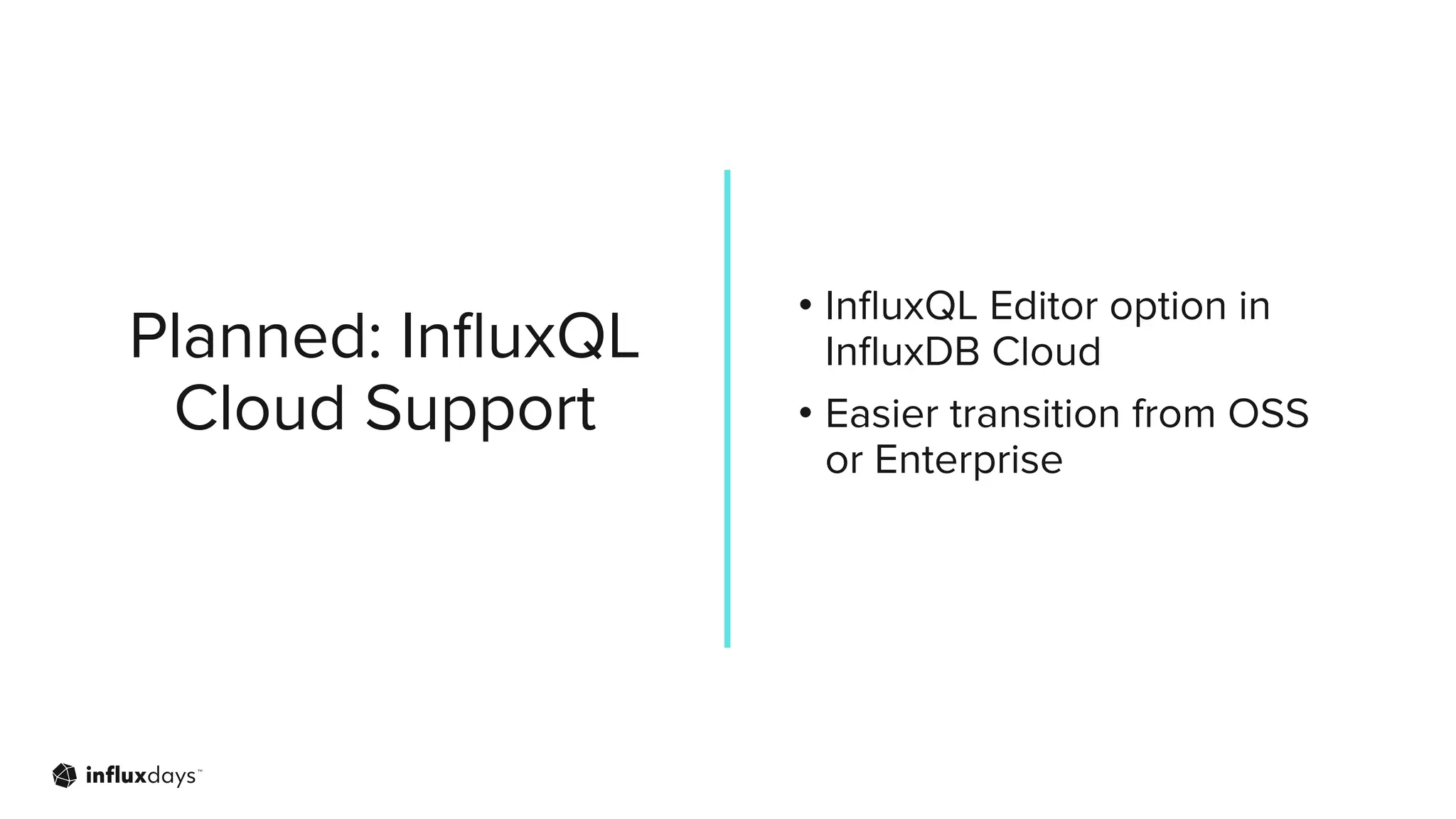 Planned: InfluxQL Cloud Support

• InfluxQL Editor option in InfluxDB Cloud
• Easier transition from OSS or Enterprise

influxdays™